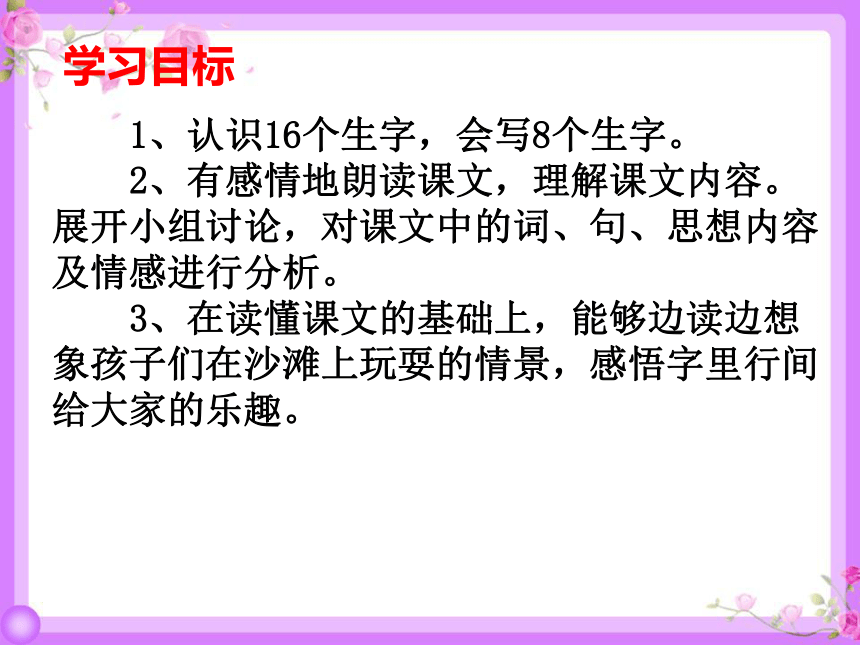 学习目标

1、认识16个生字，会写8个生字。

2、有感情地朗读课文，理解课文内容。展开小组讨论，对课文中的词、句、思想内容及情感进行分析。

3、在读懂课文的基础上，能够边读边想象孩子们在沙滩上玩耍的情景，感悟字里行间给大家的乐趣。